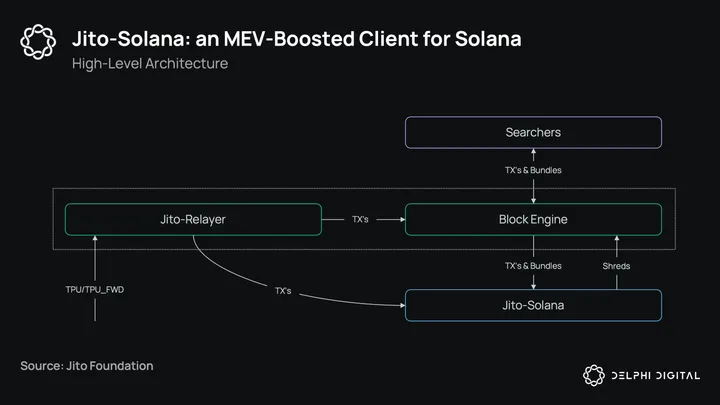 Jito-Solana: an MEV-Boosted Client for Solana

High-Level Architecture

Searchers

TX's & Bundles

Jito-Relayer

TX's

Block Engine

TX's & Bundles

Shreds

TPU/TPU_FWD

TX's

Jito-Solana

Source: Jito Foundation

DELPHI DIGITAL